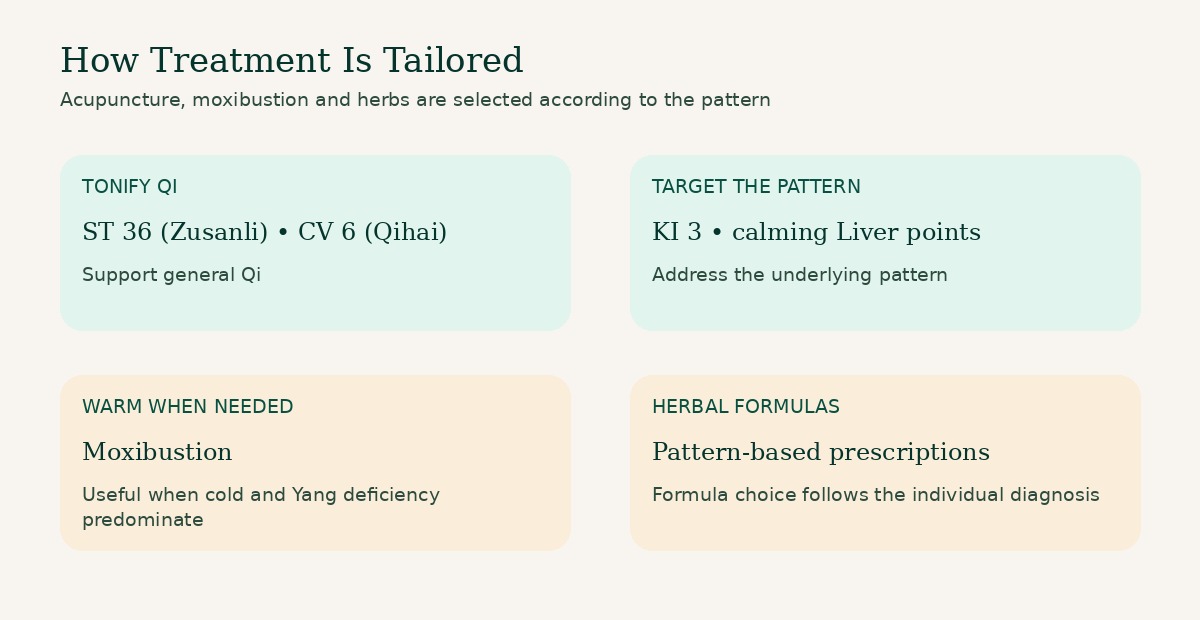 How Treatment Is Tailored

Acupuncture, moxibustion and herbs are selected according to the pattern

TONIFY QI

ST 36 (Zusanli) • CV 6 (Qihai)

Support general Qi

TARGET THE PATTERN

KI 3 • calming Liver points

Address the underlying pattern

WARM WHEN NEEDED

Moxibustion

Useful when cold and Yang deficiency predominate

HERBAL FORMULAS

Pattern-based prescriptions

Formula choice follows the individual diagnosis